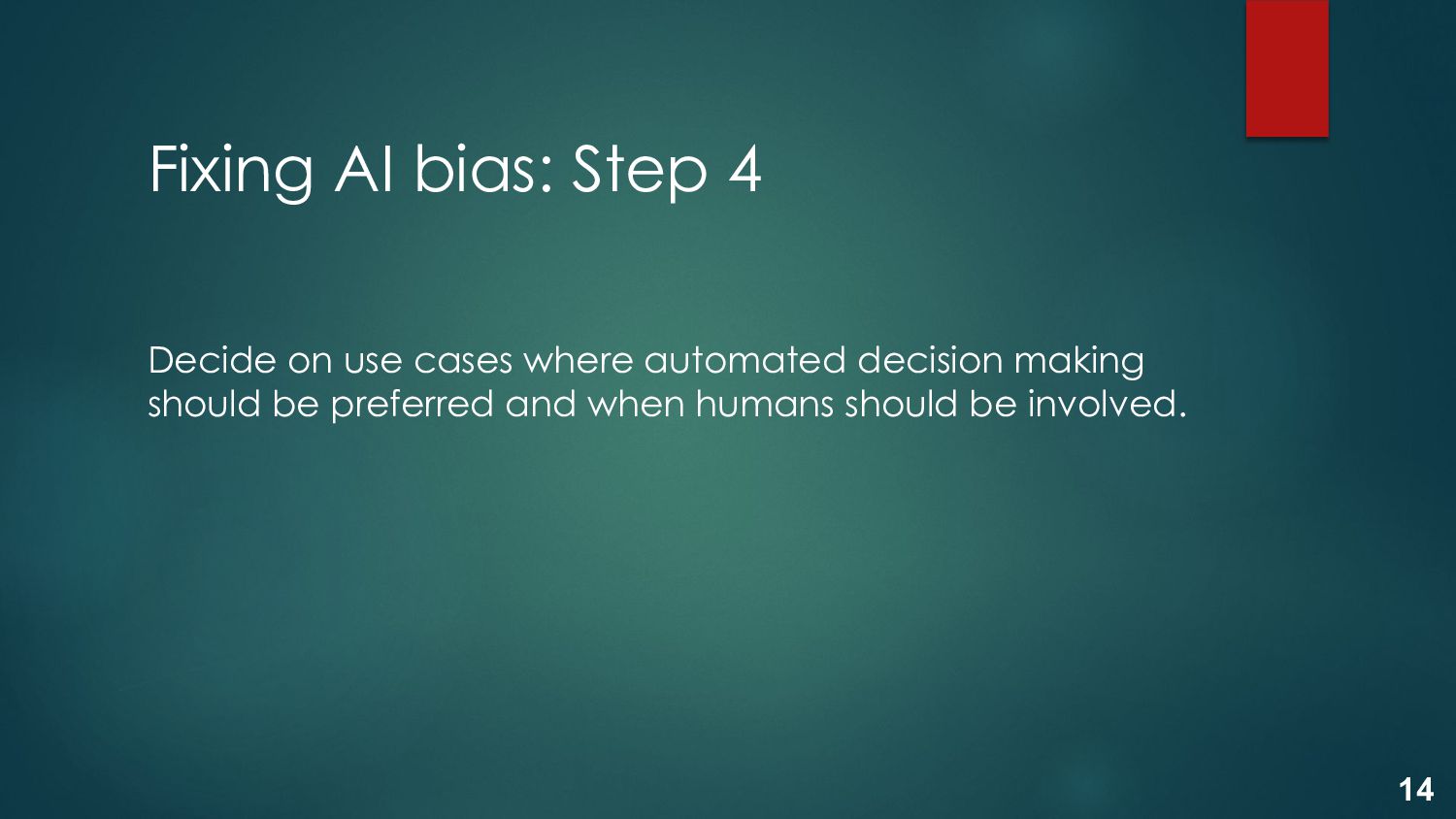 Fixing AI bias: Step 4

Decide on use cases where automated decision making should be preferred and when humans should be involved.

14